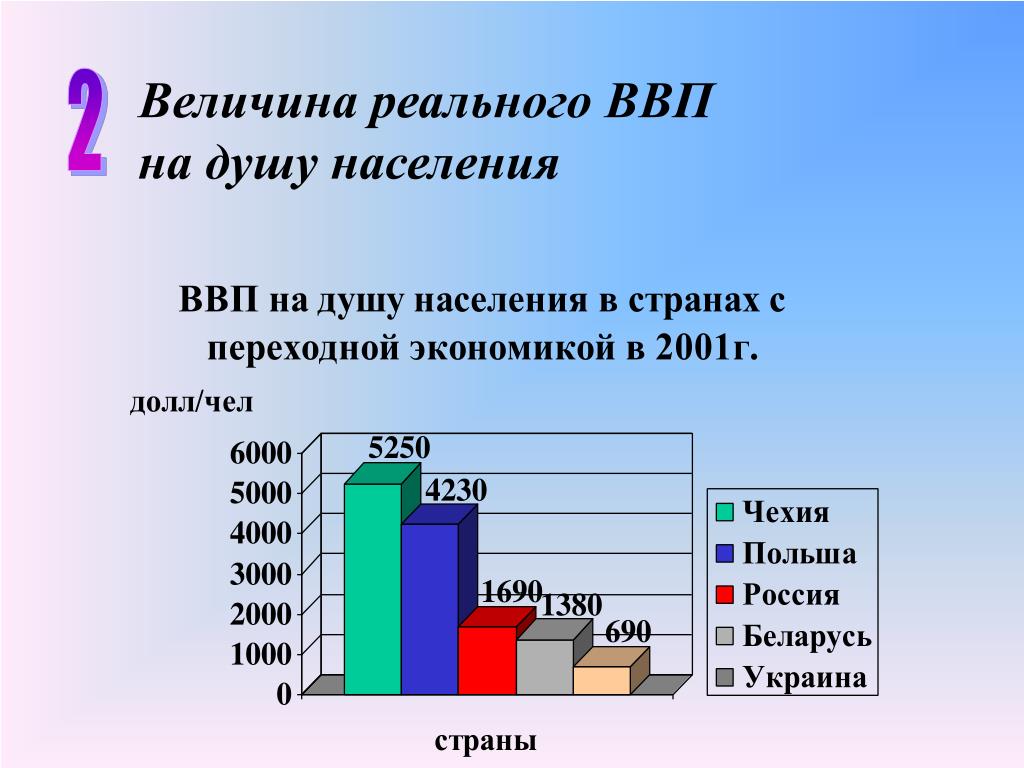 2

Величина реального ВВП на душу населения

ВВП на душу населения в странах с переходной экономикой в 2001г.

долл/чел

6000
5000
4000
3000
2000
1000
0

5250
4230
1690
1380
690

Чехия
Польша
Россия
Беларусь
Украина

страны